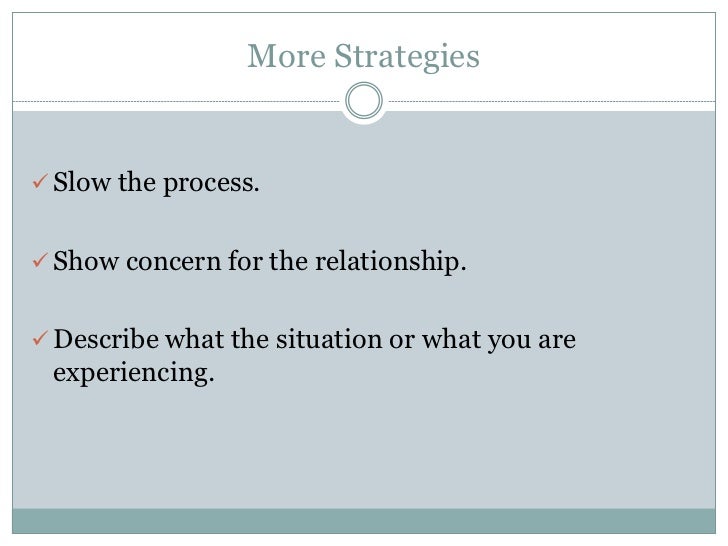 More Strategies

✓ Slow the process.

✓ Show concern for the relationship.

✓ Describe what the situation or what you are experiencing.